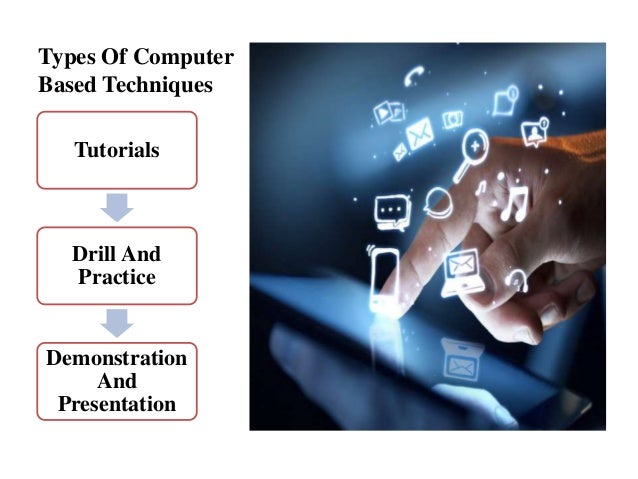 Types Of Computer Based Techniques

Tutorials

Drill And Practice

Demonstration And Presentation